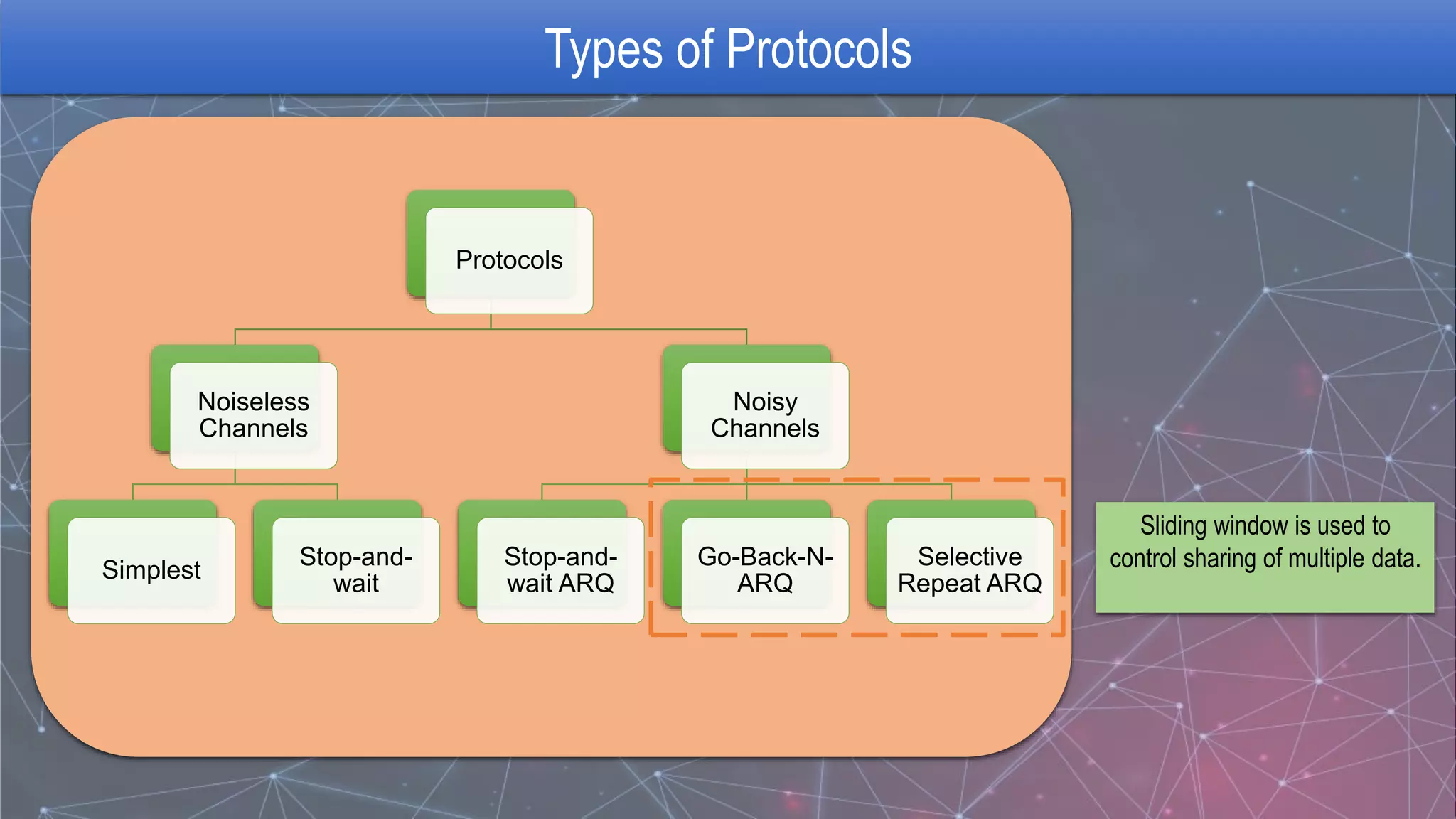 Types of Protocols

Protocols

Noiseless Channels

Noisy Channels

Simplest

Stop-and-wait

Stop-and-wait ARQ

Go-Back-N-ARQ

Selective Repeat ARQ

Sliding window is used to control sharing of multiple data.